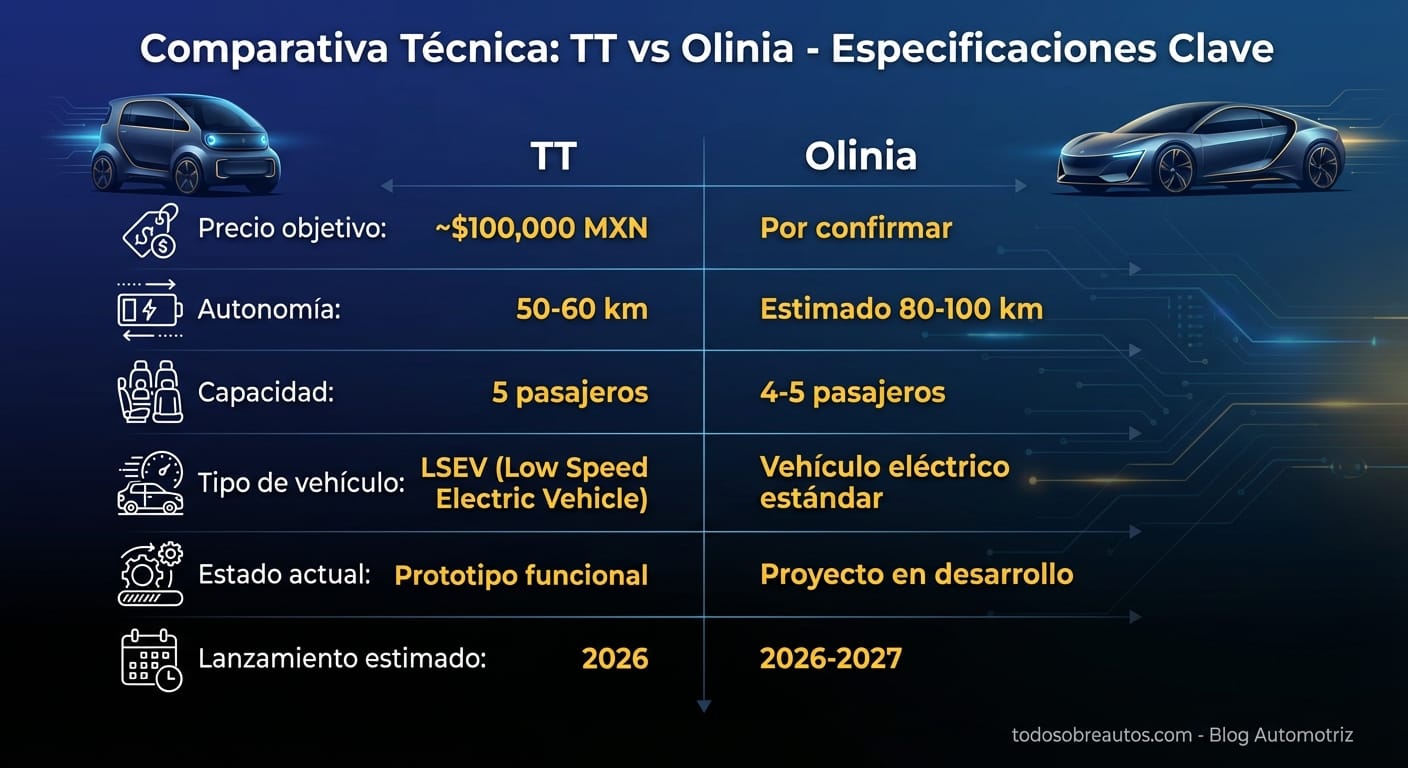 Comparativa Técnica: TT vs Olinia - Especificaciones Clave

| | TT | Olinia |
|---|---|---|
| Precio objetivo: | ~$100,000 MXN | Por confirmar |
| Autonomía: | 50-60 km | Estimado 80-100 km |
| Capacidad: | 5 pasajeros | 4-5 pasajeros |
| Tipo de vehículo: | LSEV (Low Speed Electric Vehicle) | Vehículo eléctrico estándar |
| Estado actual: | Prototipo funcional | Proyecto en desarrollo |
| Lanzamiento estimado: | 2026 | 2026-2027 |

todosobreautos.com - Blog Automotriz